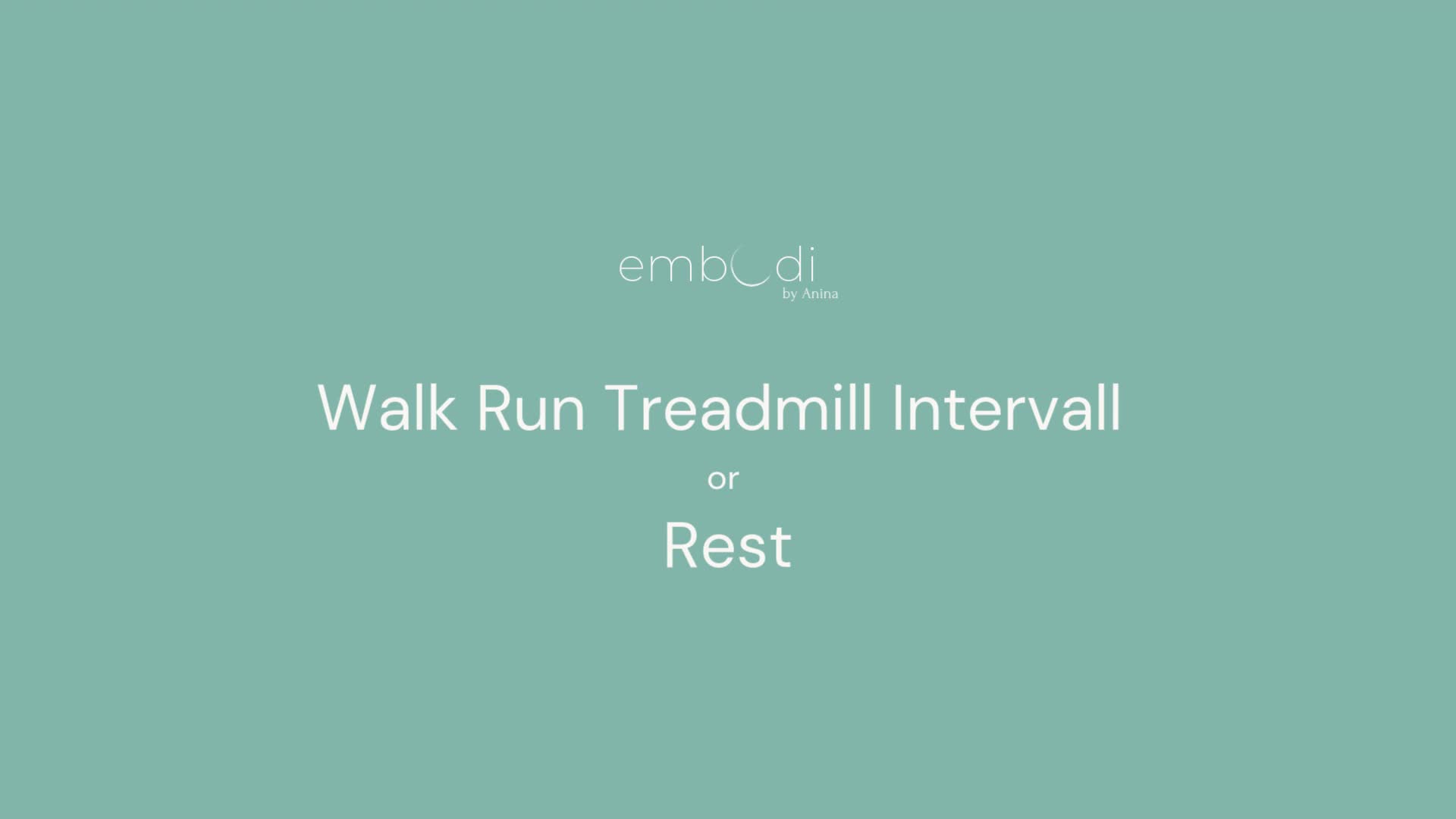 embodi
by Anina

Walk Run Treadmill Intervall

or

Rest